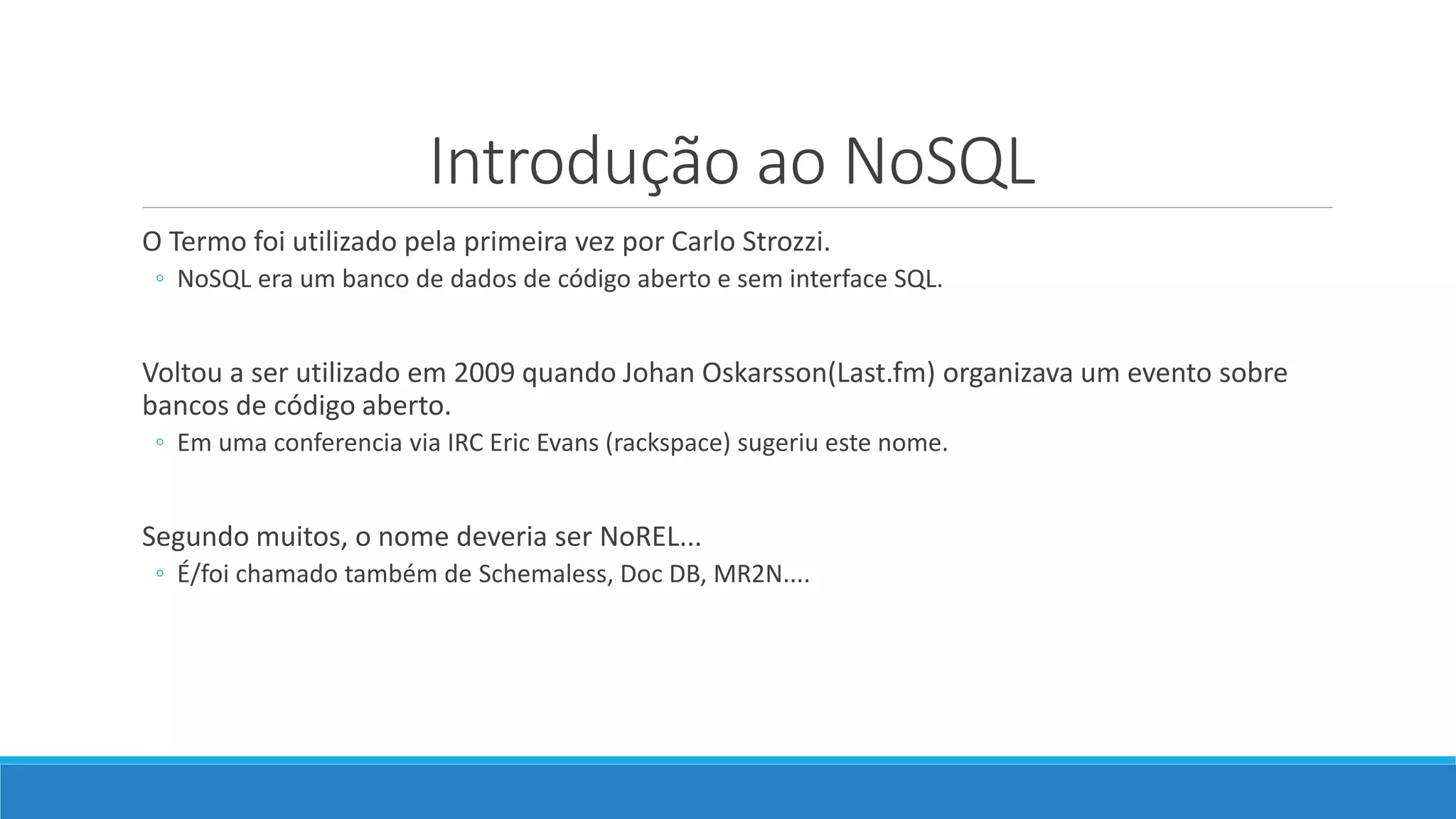 Introdução ao NoSQL

O Termo foi utilizado pela primeira vez por Carlo Strozzi.
◦ NoSQL era um banco de dados de código aberto e sem interface SQL.

Voltou a ser utilizado em 2009 quando Johan Oskarsson(Last.fm) organizava um evento sobre bancos de código aberto.
◦ Em uma conferencia via IRC Eric Evans (rackspace) sugeriu este nome.

Segundo muitos, o nome deveria ser NoREL...
◦ É/foi chamado também de Schemaless, Doc DB, MR2N....